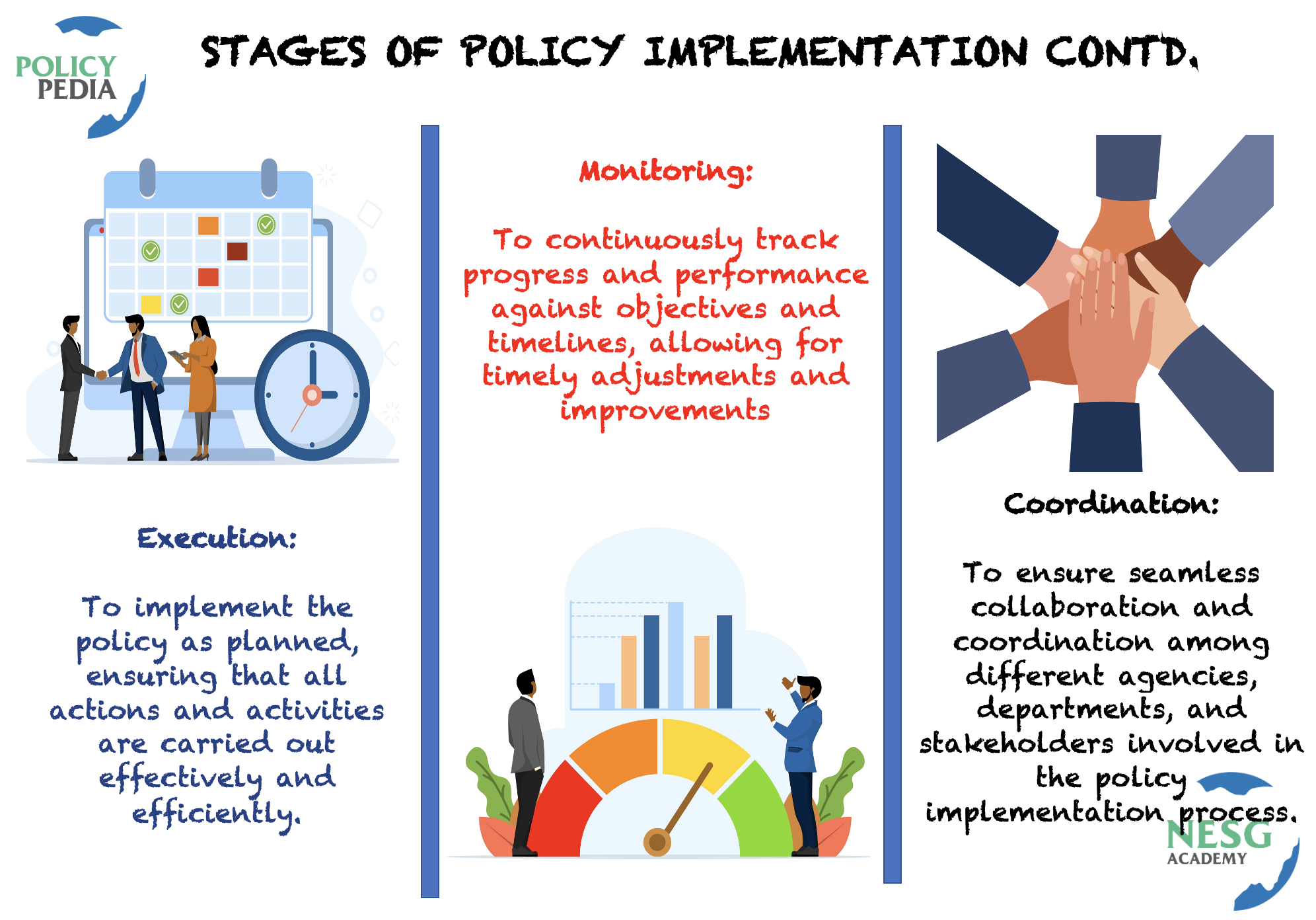 POLICY PEDIA

STAGES OF POLICY IMPLEMENTATION CONTD.

Execution:

To implement the policy as planned, ensuring that all actions and activities are carried out effectively and efficiently.

Monitoring:

To continuously track progress and performance against objectives and timelines, allowing for timely adjustments and improvements

Coordination:

To ensure seamless collaboration and coordination among different agencies, departments, and stakeholders involved in the policy implementation process.

NESG ACADEMY